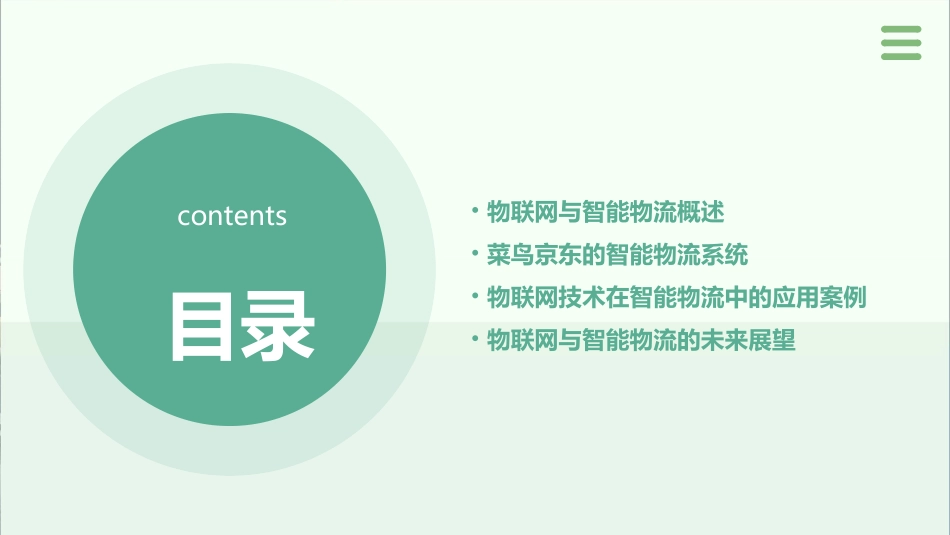 contents

目录

• 物联网与智能物流概述
• 菜鸟京东的智能物流系统
• 物联网技术在智能物流中的应用案例
• 物联网与智能物流的未来展望